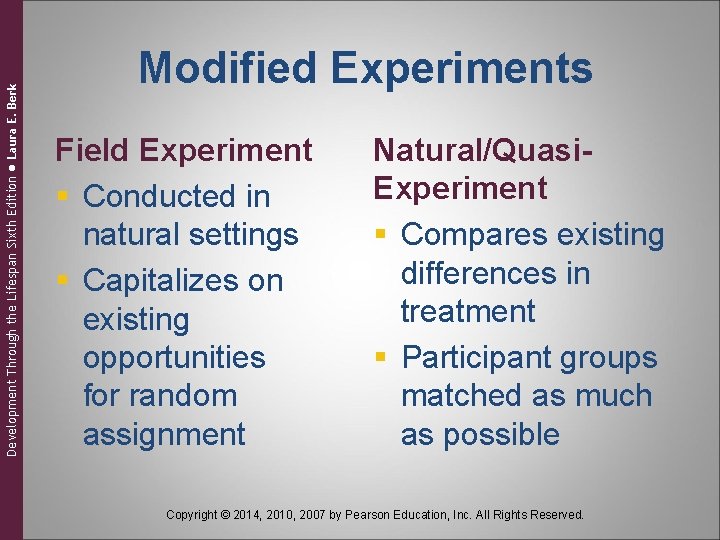 Development Through the Lifespan Sixth Edition ● Laura E. Berk

Modified Experiments

Field Experiment

- Conducted in natural settings
- Capitalizes on existing opportunities for random assignment

Natural/Quasi-Experiment

- Compares existing differences in treatment
- Participant groups matched as much as possible

Copyright © 2014, 2010, 2007 by Pearson Education, Inc. All Rights Reserved.